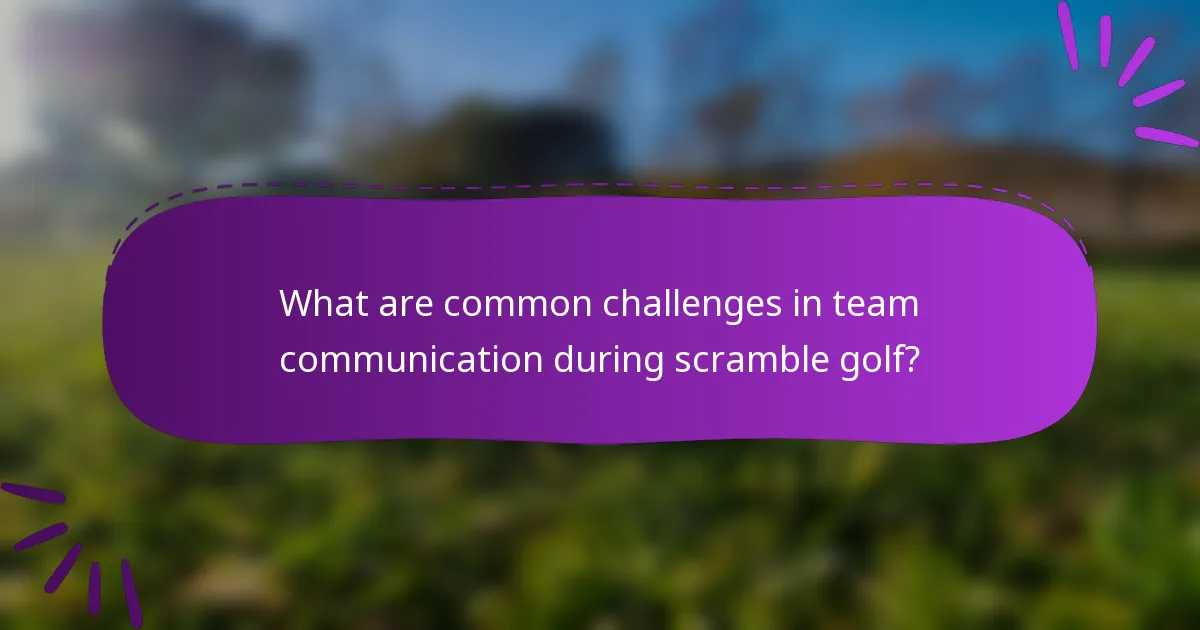 What are common challenges in team communication during scramble golf?